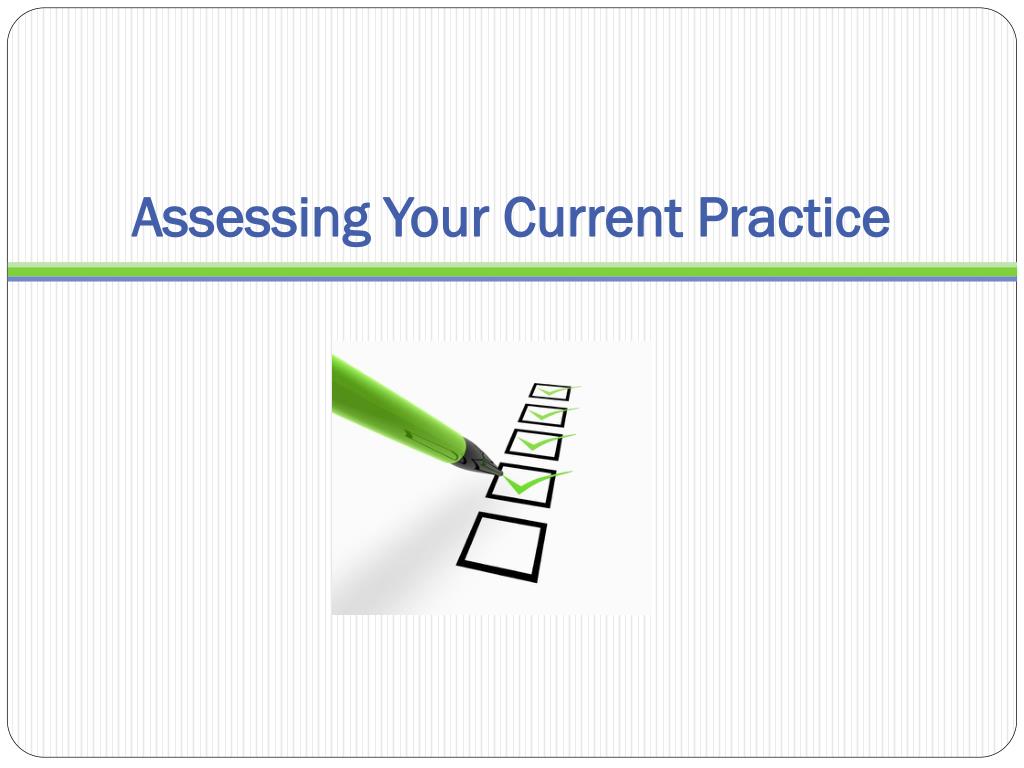 Assessing Your Current Practice